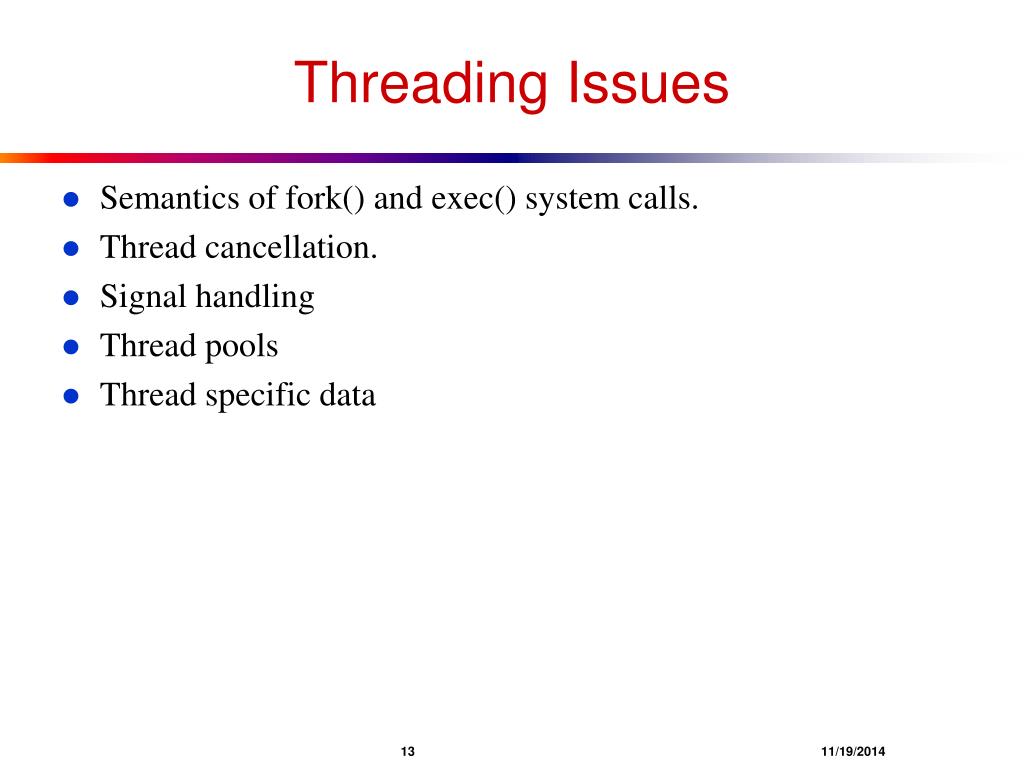 Threading Issues

- Semantics of fork() and exec() system calls.
- Thread cancellation.
- Signal handling
- Thread pools
- Thread specific data

13

11/19/2014